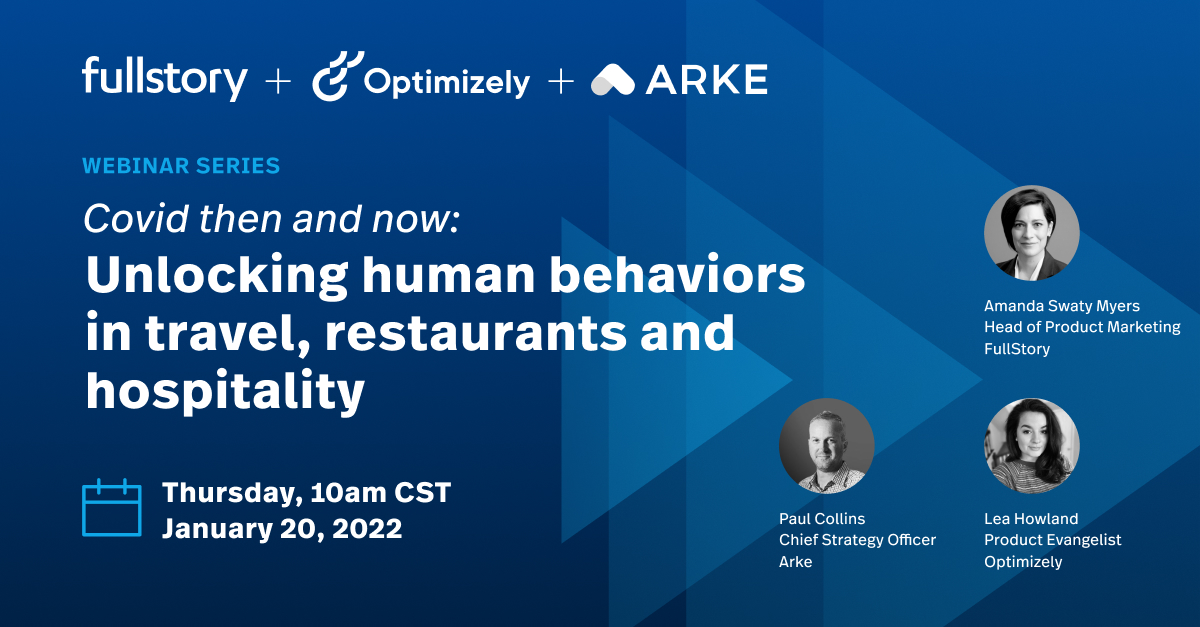 fullstory + Optimizely + ARKE

WEBINAR SERIES

Covid then and now:

Unlocking human behaviors in travel, restaurants and hospitality

Thursday, 10am CST
January 20, 2022

Amanda Swaty Myers
Head of Product Marketing
FullStory

Paul Collins
Chief Strategy Officer
Arke

Lea Howland
Product Evangelist
Optimizely